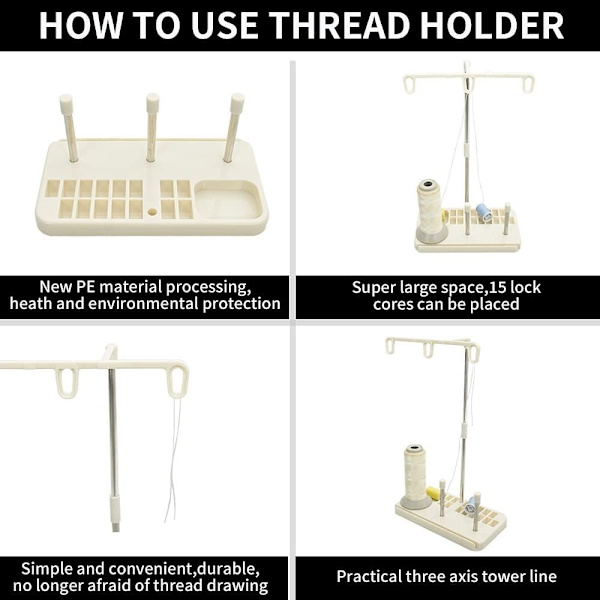 HOW TO USE THREAD HOLDER

New PE material processing, heath and environmental protection

Super large space,15 lock cores can be placed

Simple and convenient,durable, no longer afraid of thread drawing

Practical three axis tower line